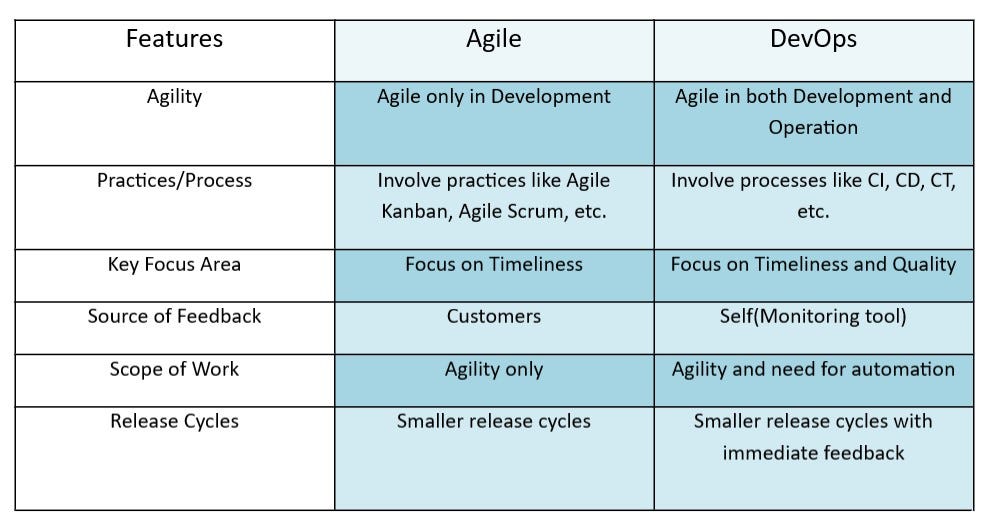 | Features | Agile | DevOps |
|---|---|---|
| Agility | Agile only in Development | Agile in both Development and Operation |
| Practices/Process | Involve practices like Agile Kanban, Agile Scrum, etc. | Involve processes like CI, CD, CT, etc. |
| Key Focus Area | Focus on Timeliness | Focus on Timeliness and Quality |
| Source of Feedback | Customers | Self(Monitoring tool) |
| Scope of Work | Agility only | Agility and need for automation |
| Release Cycles | Smaller release cycles | Smaller release cycles with immediate feedback |